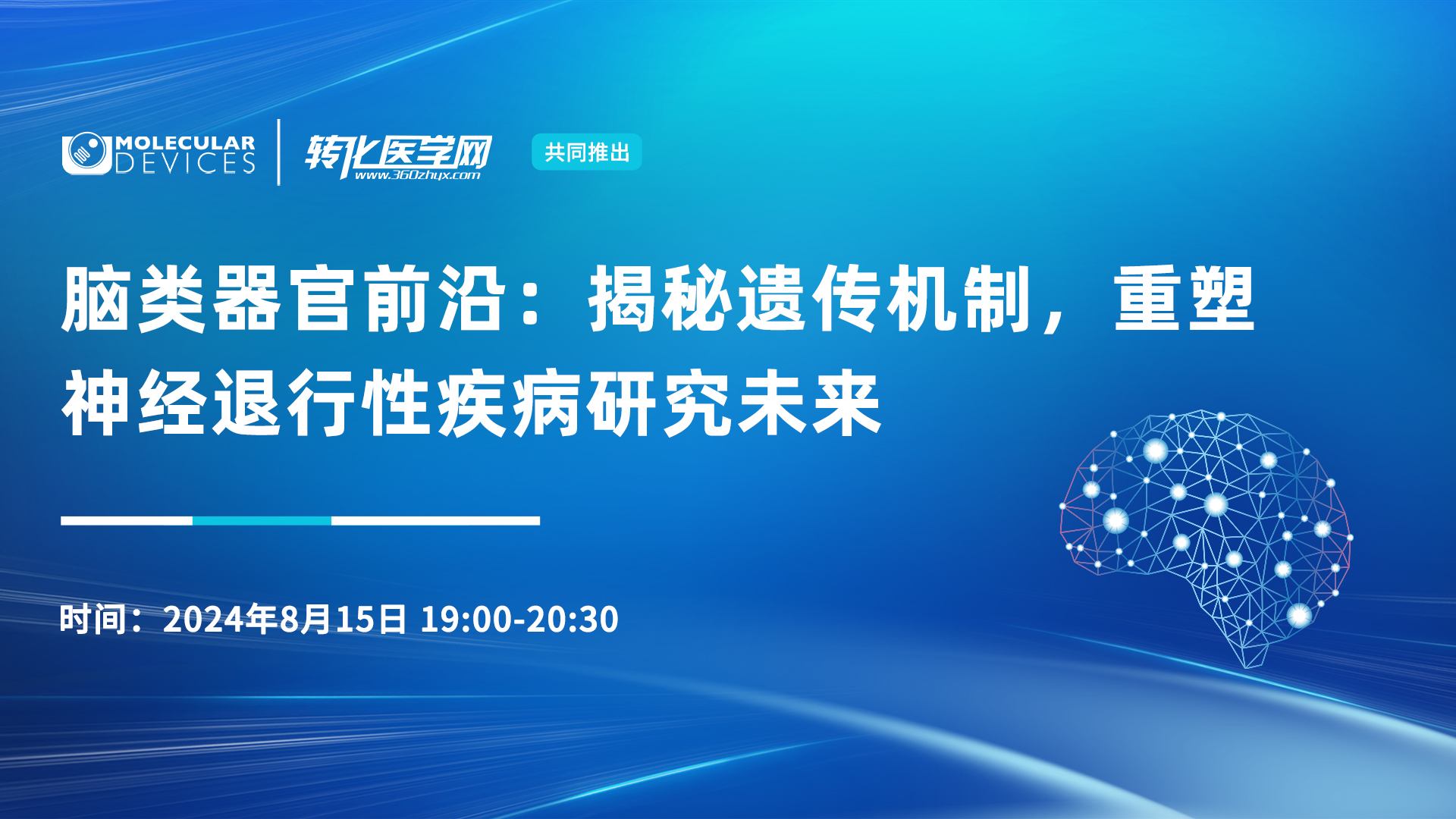 MOLECULAR DEVICES

转化医学网
www.360zhyx.com

共同推出

脑类器官前沿：揭秘遗传机制，重塑神经退行性疾病研究未来

时间：2024年8月15日 19:00-20:30